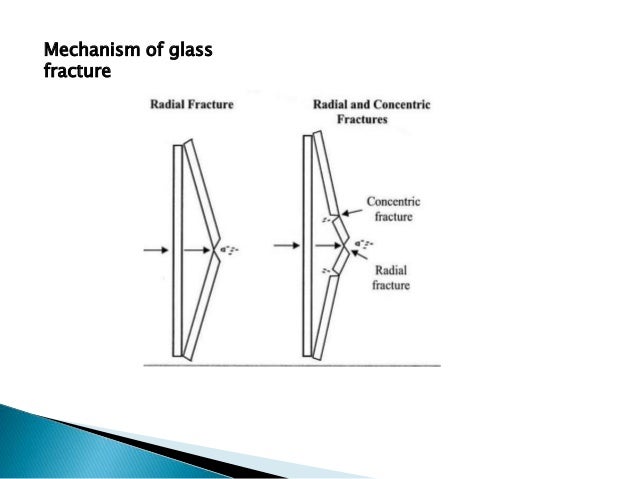 Mechanism of glass fracture

Radial Fracture

Radial and Concentric Fractures

Concentric fracture

Radial fracture